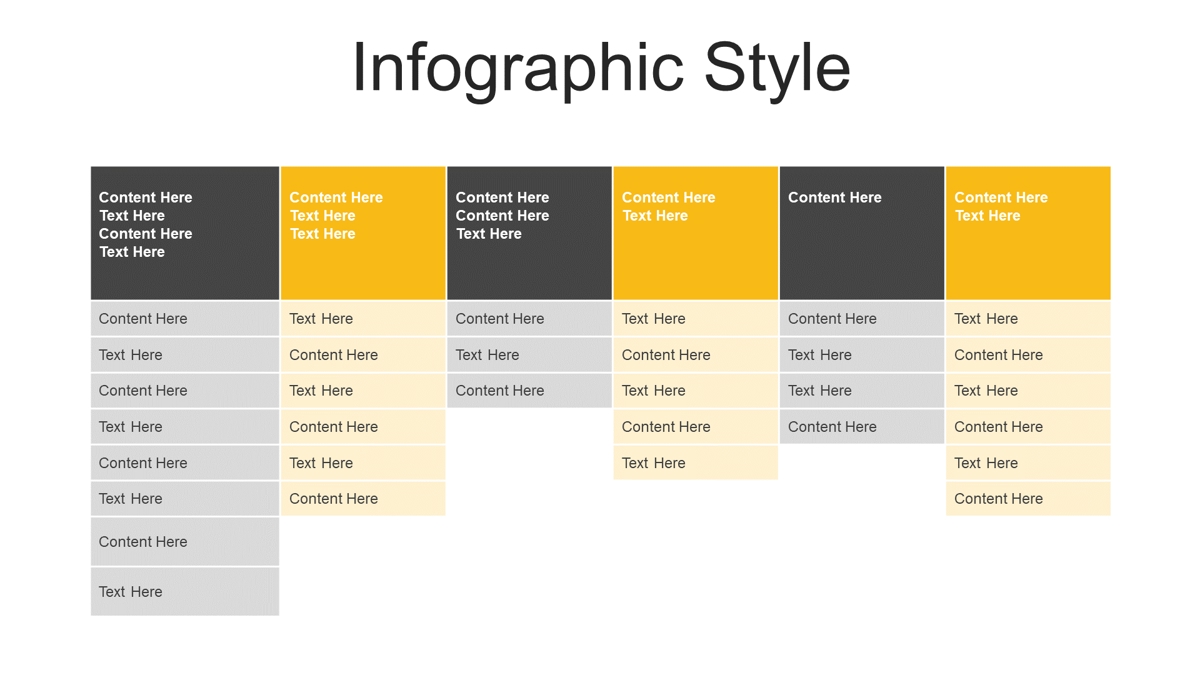 Infographic Style

| Content Here Text Here Content Here Text Here | Content Here Text Here Text Here | Content Here Content Here Text Here | Content Here Text Here | Content Here | Content Here Text Here |
|---|---|---|---|---|---|
| Content Here | Text Here | Content Here | Text Here | Content Here | Text Here |
| Text Here | Content Here | Text Here | Content Here | Text Here | Content Here |
| Content Here | Text Here | Content Here | Text Here | Text Here | Text Here |
| Text Here | Content Here | | Content Here | Content Here | Content Here |
| Content Here | Text Here | | Text Here | | Text Here |
| Text Here | Content Here | | | | Content Here |
| Content Here | | | | | |
| Text Here | | | | | |